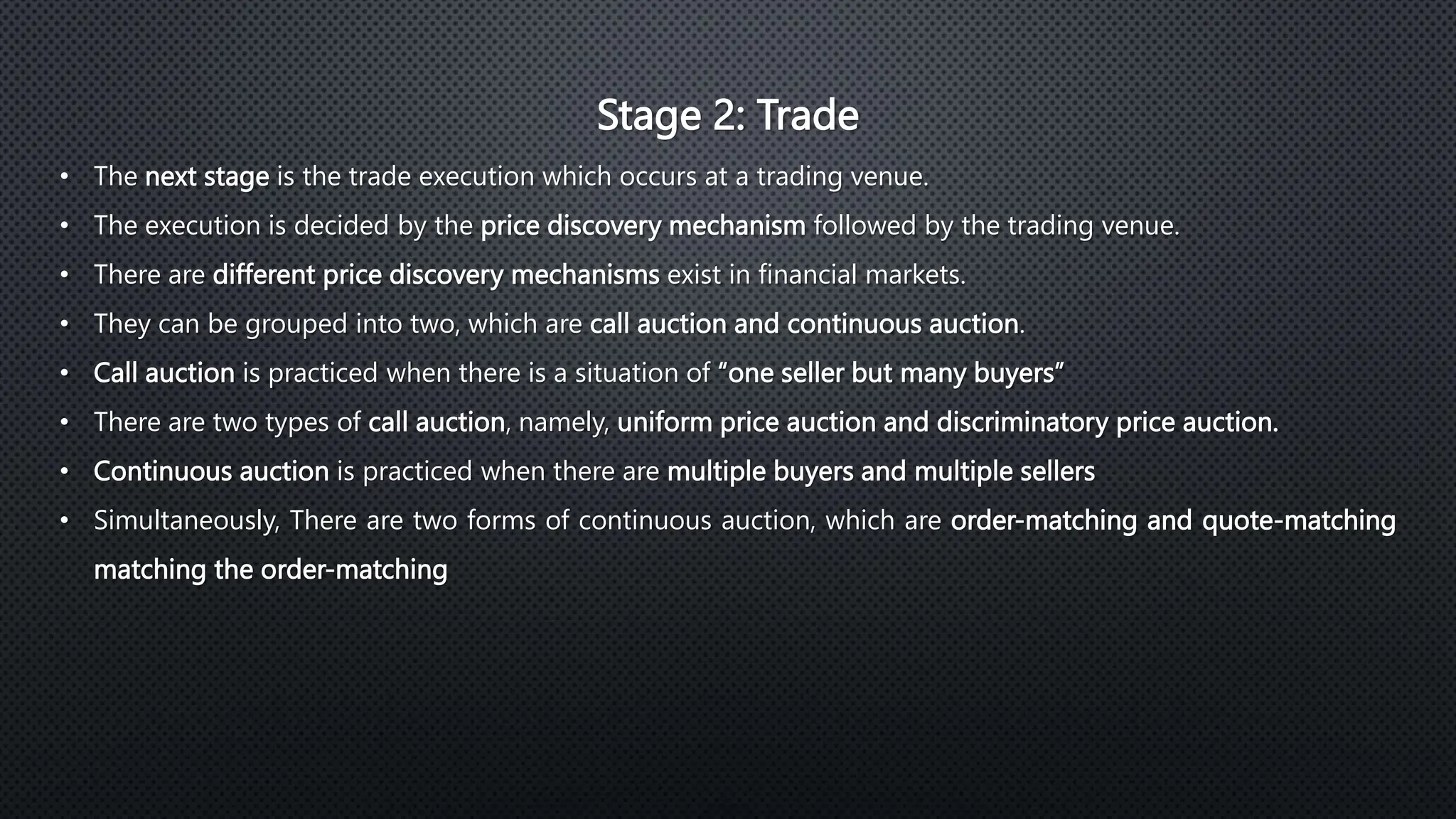 Stage 2: Trade

• The next stage is the trade execution which occurs at a trading venue.
• The execution is decided by the price discovery mechanism followed by the trading venue.
• There are different price discovery mechanisms exist in financial markets.
• They can be grouped into two, which are call auction and continuous auction.
• Call auction is practiced when there is a situation of “one seller but many buyers”
• There are two types of call auction, namely, uniform price auction and discriminatory price auction.
• Continuous auction is practiced when there are multiple buyers and multiple sellers
• Simultaneously, There are two forms of continuous auction, which are order-matching and quote-matching matching the order-matching